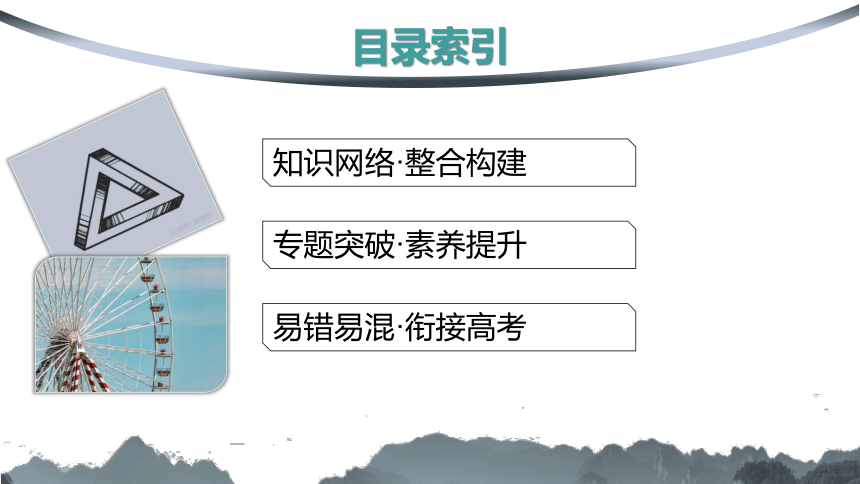 目录索引

知识网络·整合构建

专题突破·素养提升

易错易混·衔接高考